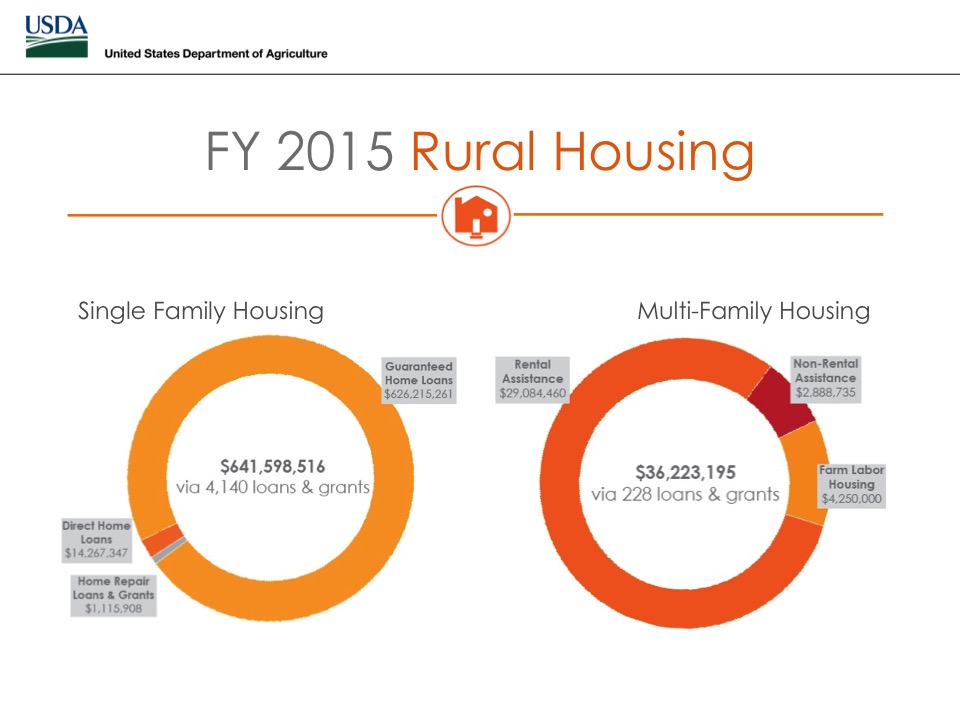 USDA
United States Department of Agriculture

FY 2015 Rural Housing

Single Family Housing

Guaranteed Home Loans
$626,215,261

$641,598,516
via 4,140 loans & grants

Direct Home Loans
$14,267,347

Home Repair Loans & Grants
$1,115,908

Multi-Family Housing

Rental Assistance
$29,084,460

Non-Rental Assistance
$2,888,735

$36,223,195
via 228 loans & grants

Farm Labor Housing
$4,250,000